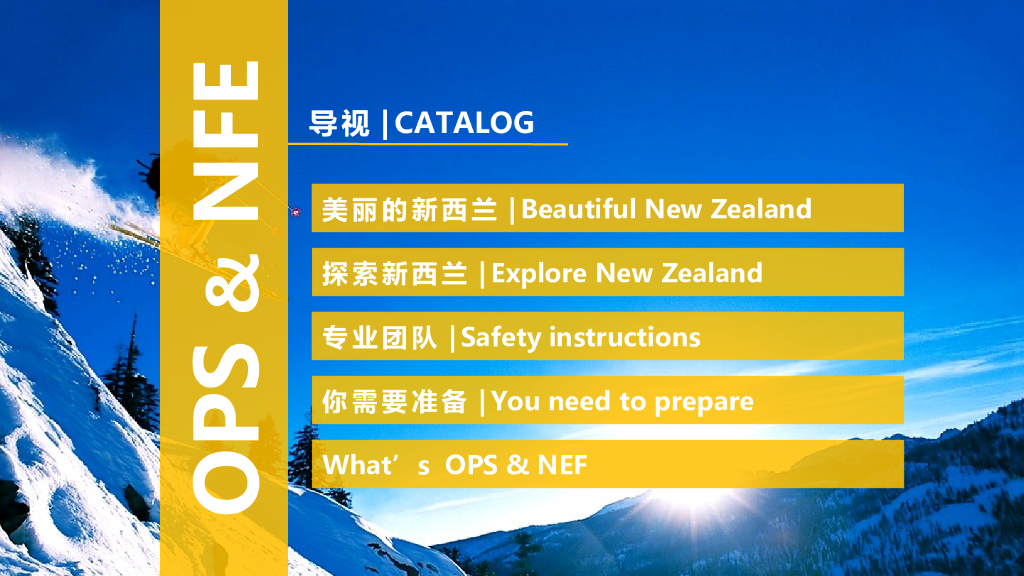 OPS & NFE

导视 |CATALOG

美丽的新西兰 |Beautiful New Zealand

探索新西兰 |Explore New Zealand

专业团队 |Safety instructions

你需要准备 |You need to prepare

What’s OPS & NEF